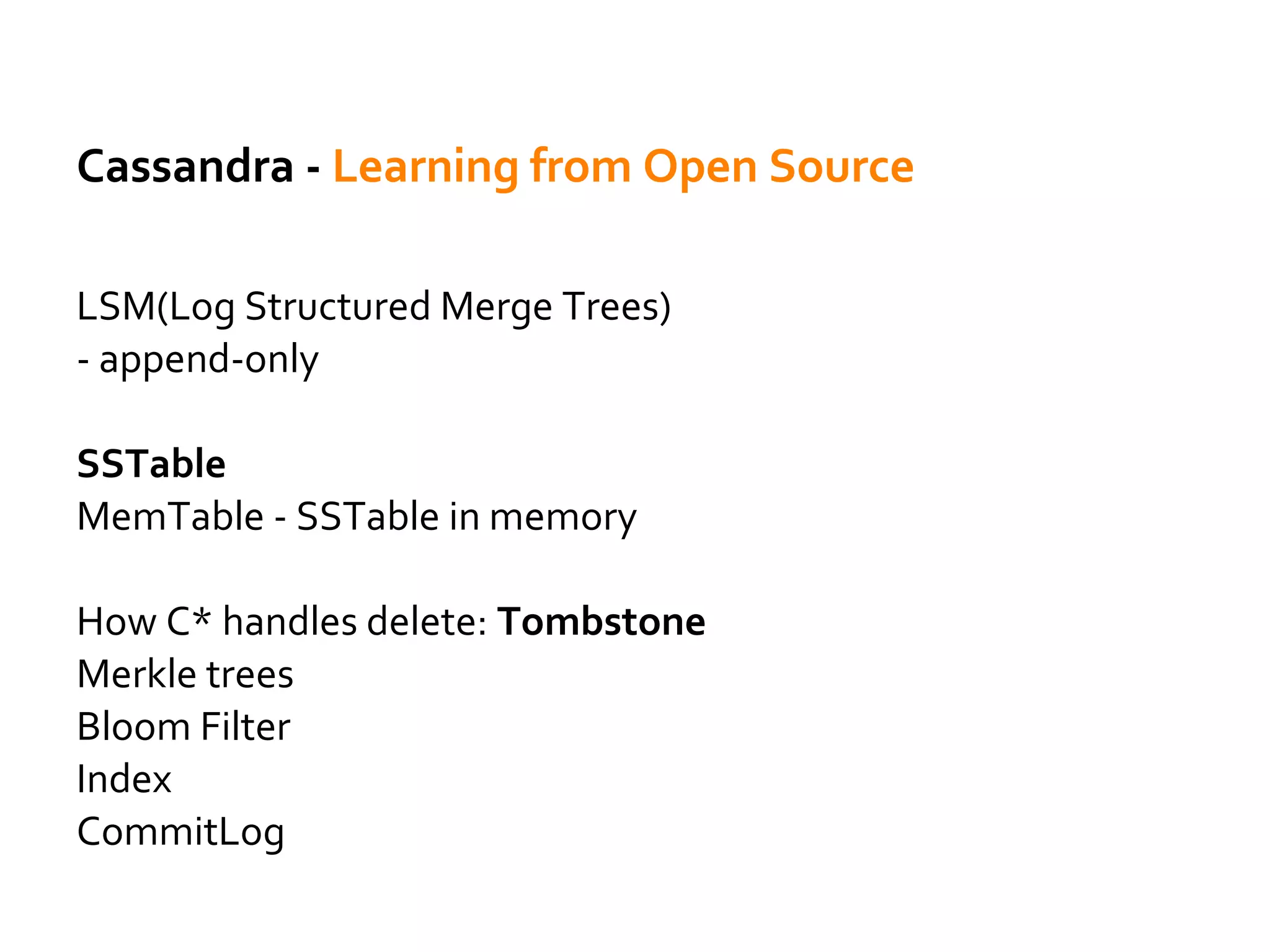 Cassandra - Learning from Open Source

LSM(Log Structured Merge Trees)
- append-only

SSTable
MemTable - SSTable in memory

How C* handles delete: Tombstone
Merkle trees
Bloom Filter
Index
CommitLog